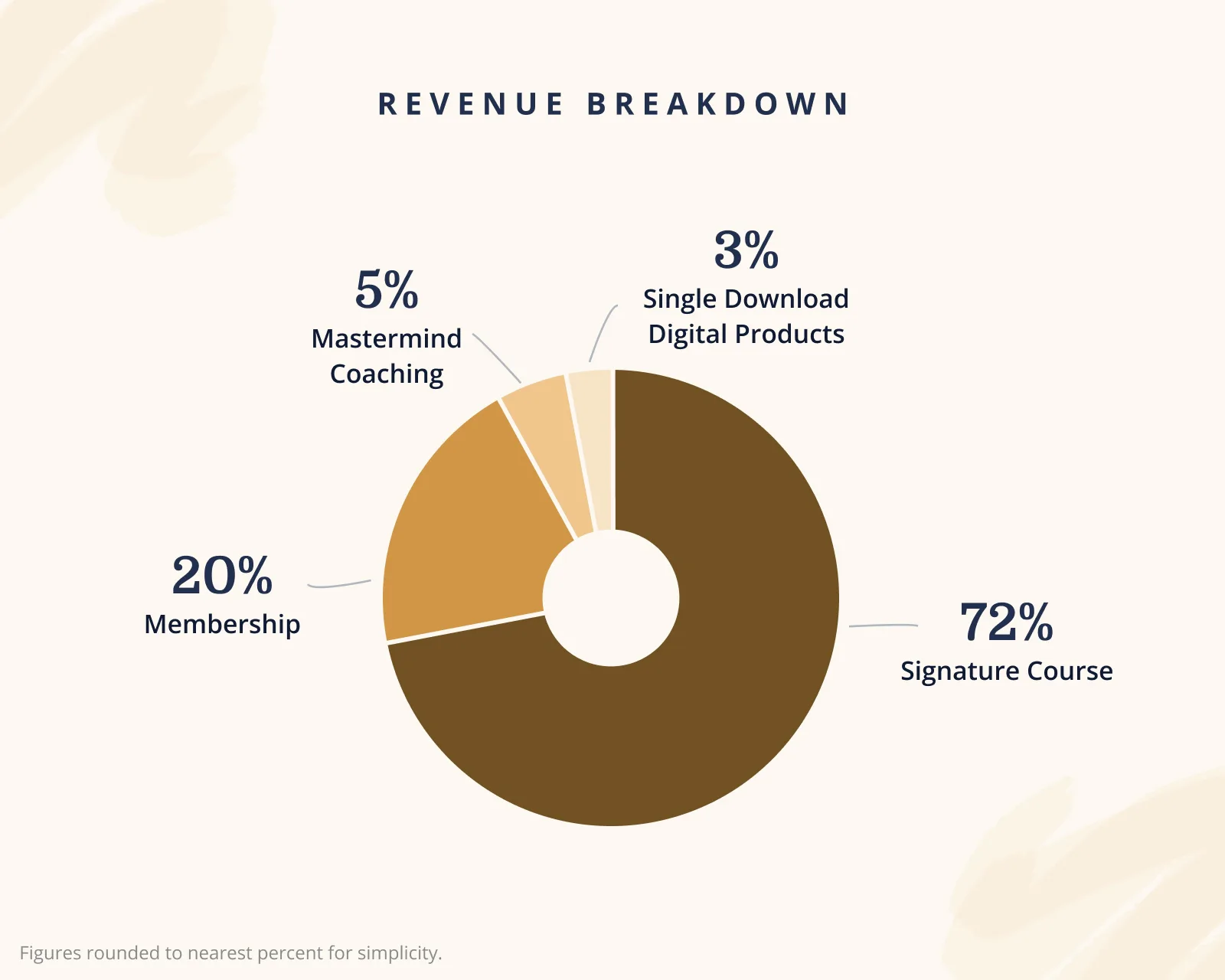 REVENUE BREAKDOWN

5%
Mastermind Coaching

3%
Single Download Digital Products

20%
Membership

72%
Signature Course

Figures rounded to nearest percent for simplicity.